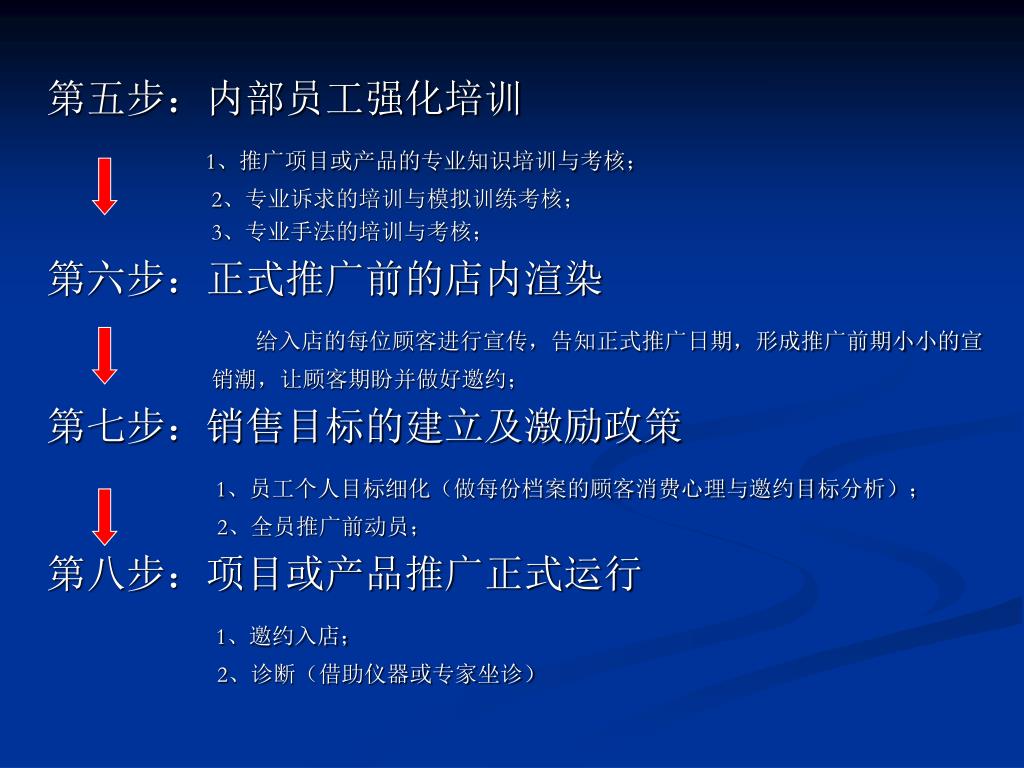 第五步：内部员工强化培训

1、推广项目或产品的专业知识培训与考核；
2、专业诉求的培训与模拟训练考核；
3、专业手法的培训与考核；

第六步：正式推广前的店内渲染

给入店的每位顾客进行宣传，告知正式推广日期，形成推广前期小小的宣销潮，让顾客期盼并做好邀约；

第七步：销售目标的建立及激励政策

1、员工个人目标细化（做每份档案的顾客消费心理与邀约目标分析）；
2、全员推广前动员；

第八步：项目或产品推广正式运行

1、邀约入店；
2、诊断（借助仪器或专家坐诊）